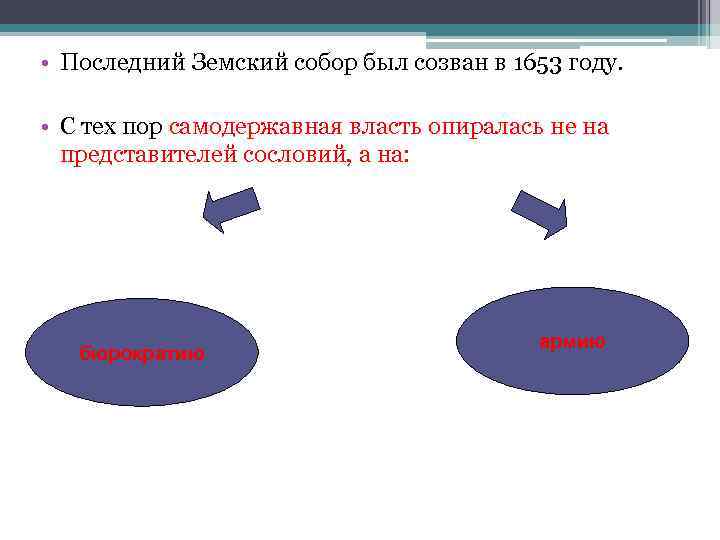 • Последний Земский собор был созван в 1653 году.

• С тех пор самодержавная власть опиралась не на представителей сословий, а на:

бюрократию

армию